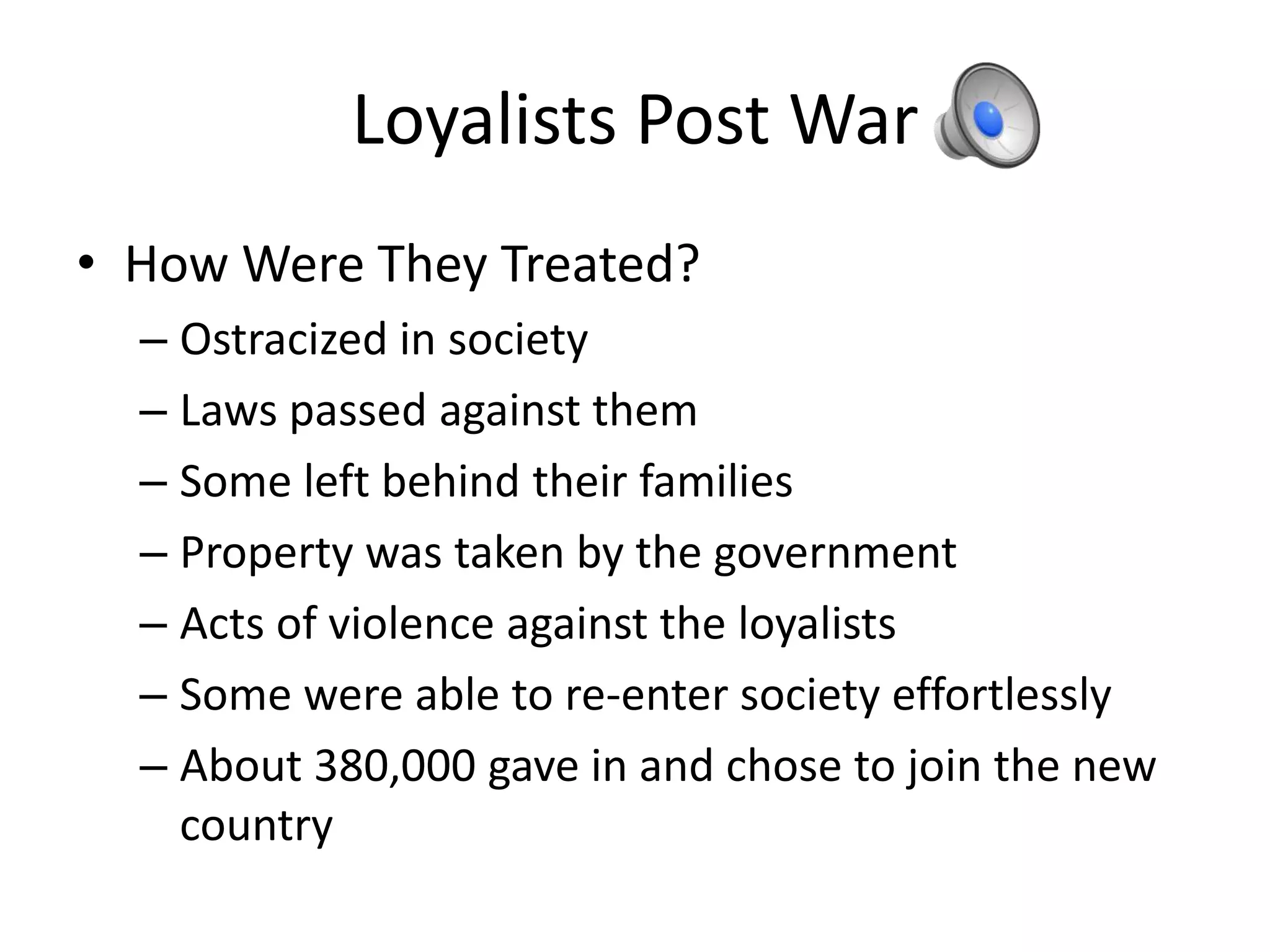 Loyalists Post War

• How Were They Treated?
– Ostracized in society
– Laws passed against them
– Some left behind their families
– Property was taken by the government
– Acts of violence against the loyalists
– Some were able to re-enter society effortlessly
– About 380,000 gave in and chose to join the new country